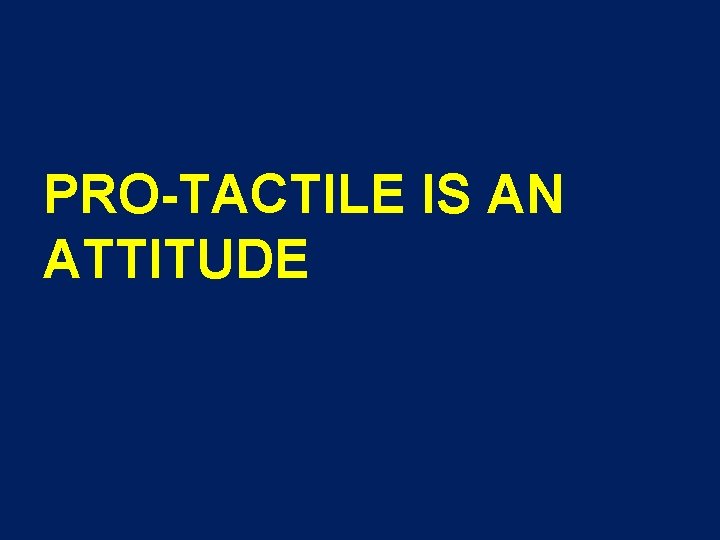 PRO-TACTILE IS AN ATTITUDE